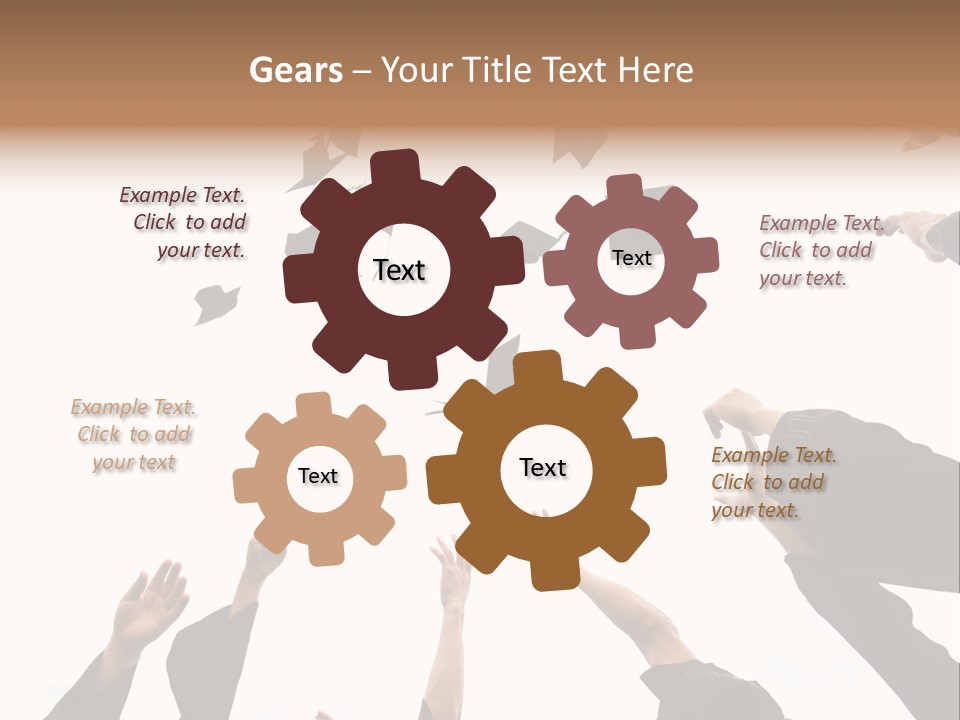 Gears – Your Title Text Here

Example Text. Click to add your text.

Text

Text

Example Text. Click to add your text.

Example Text. Click to add your text

Text

Text

Example Text. Click to add your text.